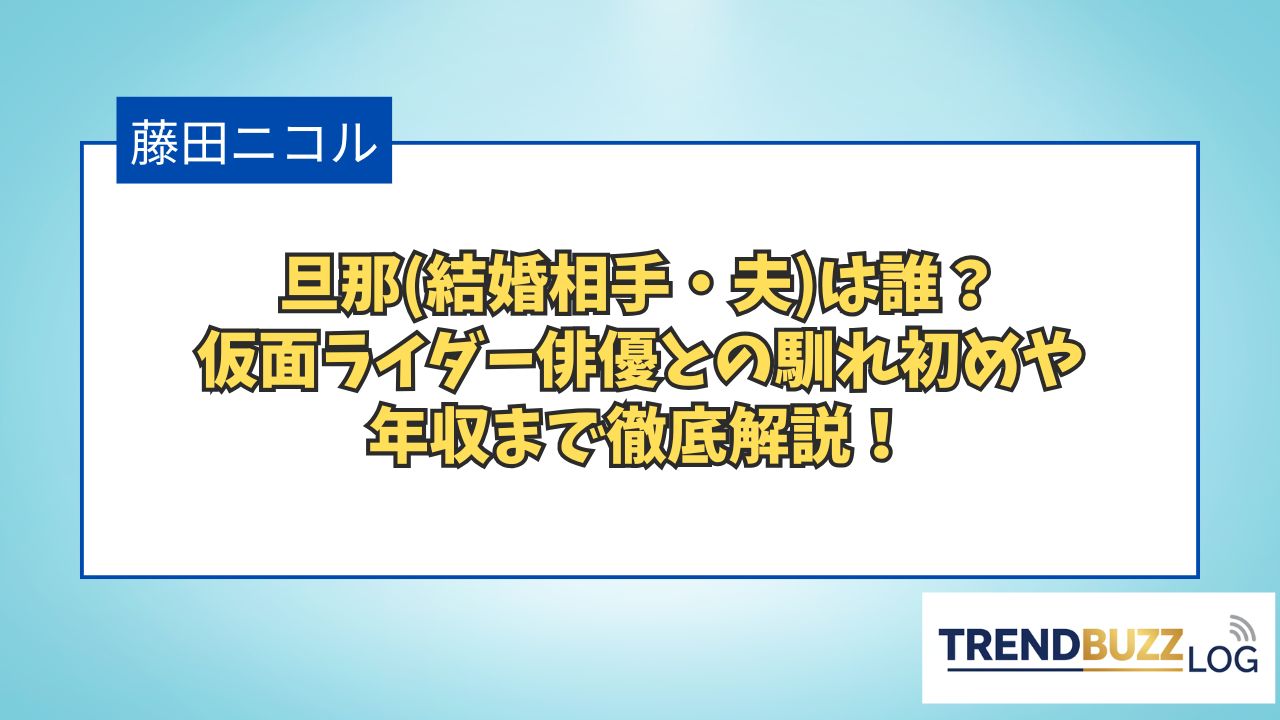 藤田ニコル

旦那(結婚相手・夫)は誰？
仮面ライダー俳優との馴れ初めや
年収まで徹底解説！

TRENDBUZZ LOG